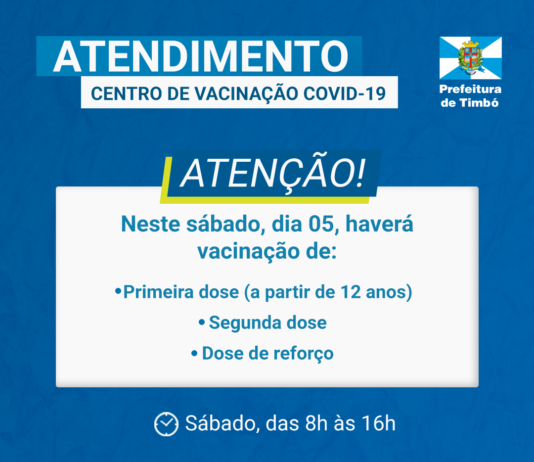 ATENDIMENTO
CENTRO DE VACINAÇÃO COVID-19

Prefeitura de Timbó

ATENÇÃO!

Neste sábado, dia 05, haverá vacinação de:

•Primeira dose (a partir de 12 anos)
• Segunda dose
• Dose de reforço

Sábado, das 8h às 16h